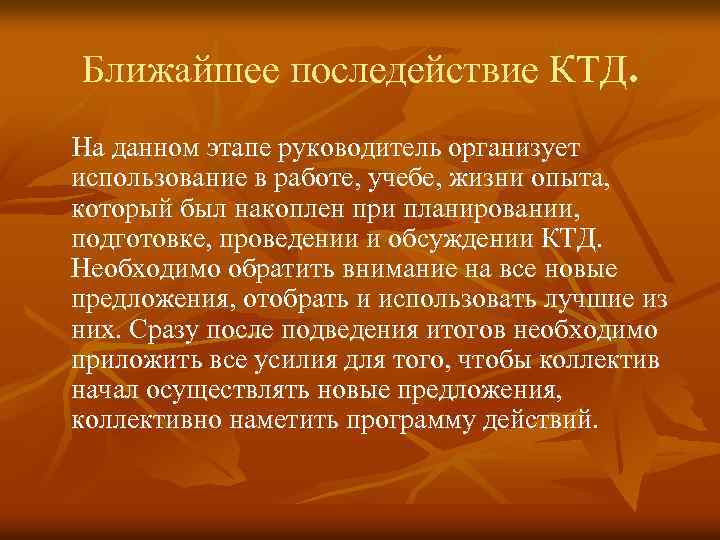 Ближайшее последействие КТД.

На данном этапе руководитель организует использование в работе, учебе, жизни опыта, который был накоплен при планировании, подготовке, проведении и обсуждении КТД. Необходимо обратить внимание на все новые предложения, отобрать и использовать лучшие из них. Сразу после подведения итогов необходимо приложить все усилия для того, чтобы коллектив начал осуществлять новые предложения, коллективно наметить программу действий.